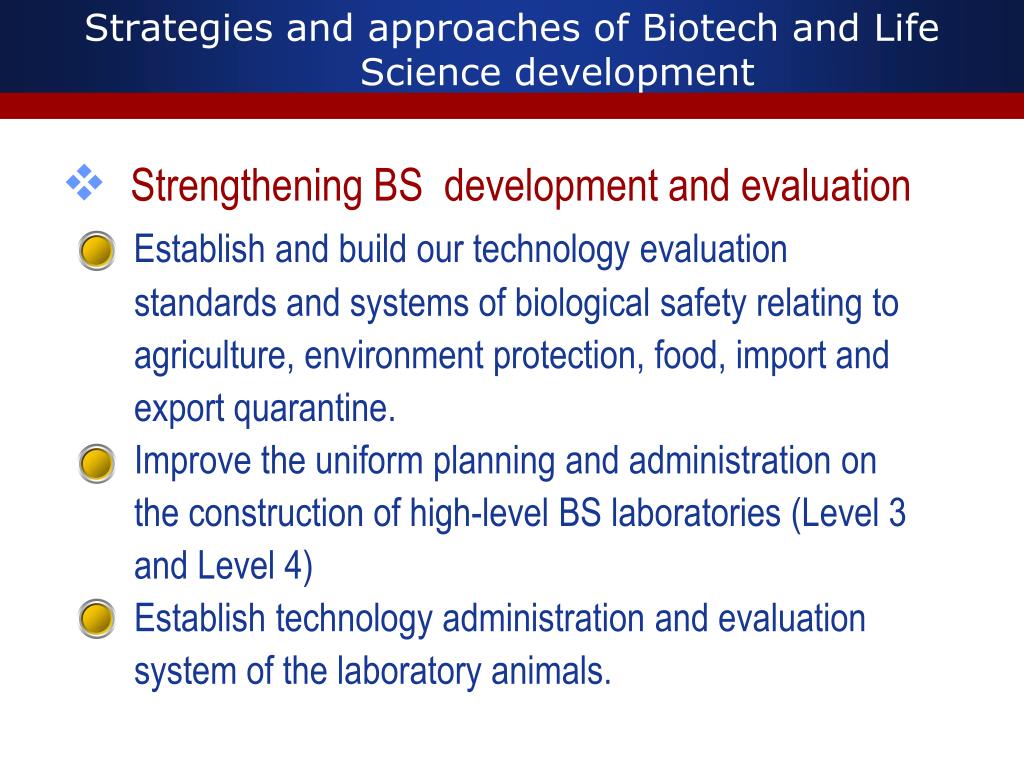 Strategies and approaches of Biotech and Life Science development

Strengthening BS  development and evaluation

Establish and build our technology evaluation standards and systems of biological safety relating to agriculture, environment protection, food, import and export quarantine.

Improve the uniform planning and administration on the construction of high-level BS laboratories (Level 3 and Level 4)

Establish technology administration and evaluation system of the laboratory animals.